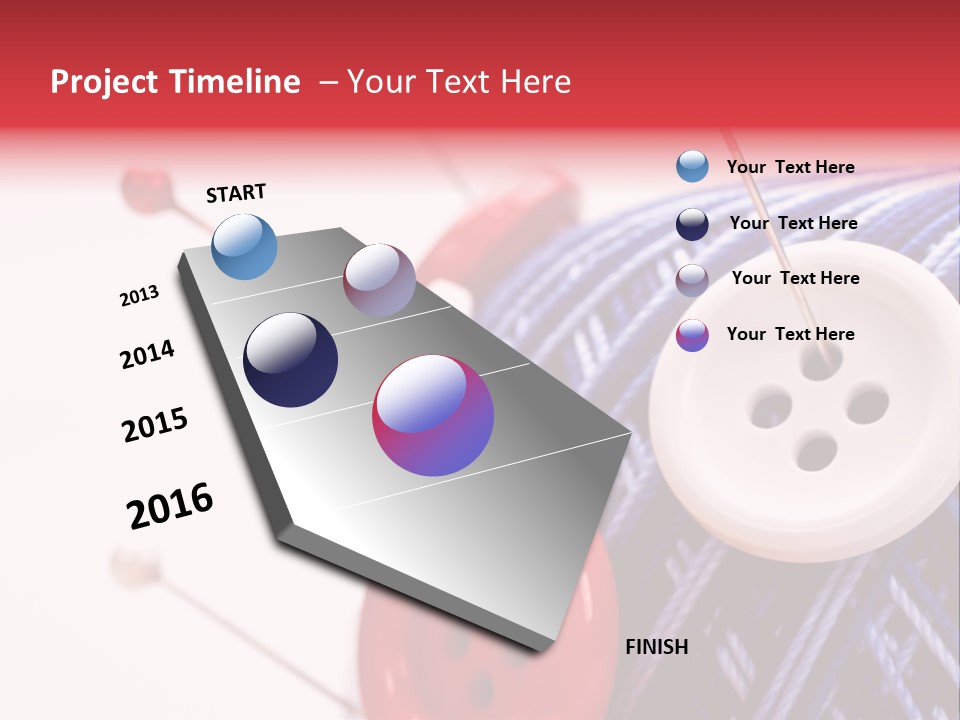 Project Timeline – Your Text Here

START

2013

2014

2015

2016

FINISH

Your Text Here

Your Text Here

Your Text Here

Your Text Here